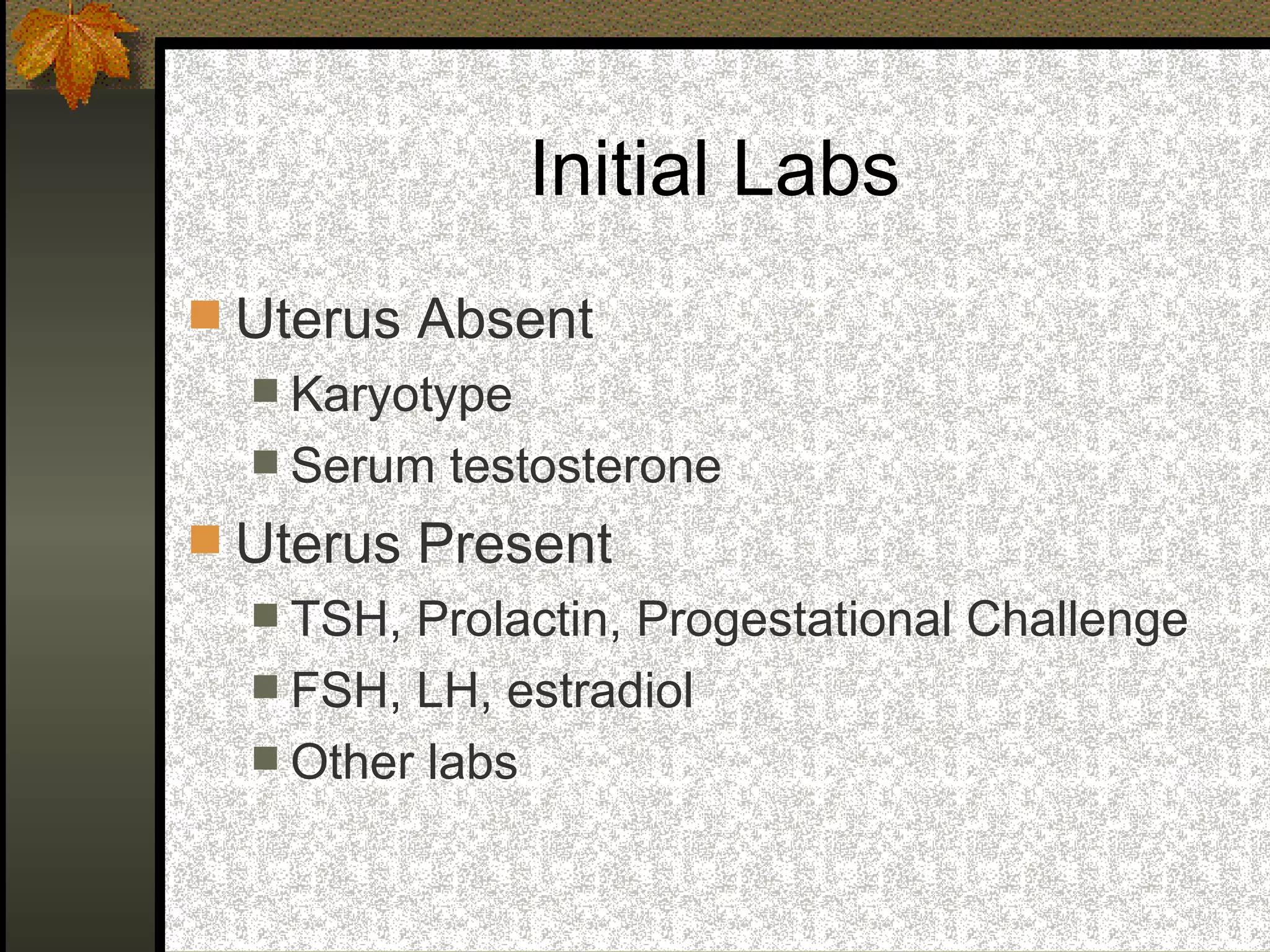 Initial Labs

Uterus Absent

Karyotype

Serum testosterone

Uterus Present

TSH, Prolactin, Progestational Challenge

FSH, LH, estradiol

Other labs